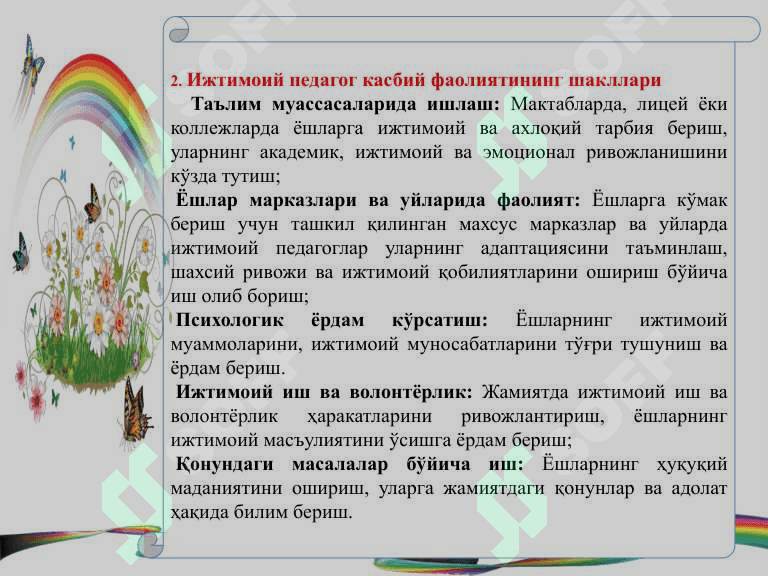 2. Ижтимоий педагог касбий фаолиятининг шакллари

Таълим муассасаларида ишлаш: Мактабларда, лицей ёки коллежларда ёшларга ижтимоий ва ахлоқий тарбия бериш, уларнинг академик, ижтимоий ва эмоционал ривожланишини кўзда тутиш;

Ёшлар марказлари ва уйларида фаолият: Ёшларга кўмак бериш учун ташкил қилинган махсус марказлар ва уйларда ижтимоий педагоглар уларнинг адаптациясини таъминлаш, шахсий ривожи ва ижтимоий қобилиятларини ошириш бўйича иш олиб бориш;

Психологик ёрдам кўрсатиш: Ёшларнинг ижтимоий муаммоларини, ижтимоий муносабатларини тўғри тушуниш ва ёрдам бериш.

Ижтимоий иш ва волонтёрлик: Жамиятда ижтимоий иш ва волонтёрлик ҳаракатларини ривожлантириш, ёшларнинг ижтимоий масъулиятини ўсишга ёрдам бериш;

Қонундаги масалалар бўйича иш: Ёшларнинг ҳуқуқий маданиятини ошириш, уларга жамиятдаги қонунлар ва адолат ҳақида билим бериш.